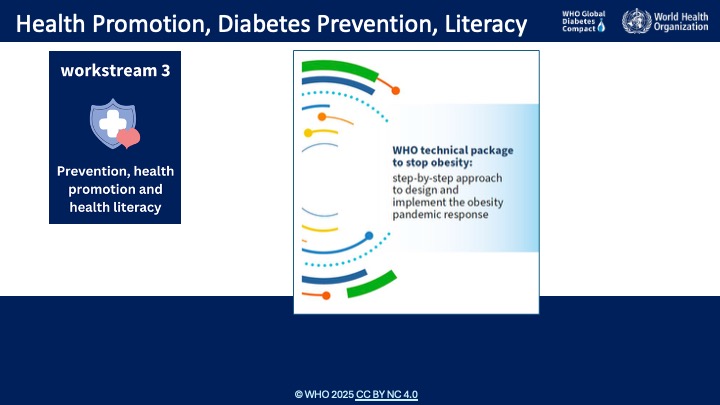 Health Promotion, Diabetes Prevention, Literacy

WHO Global Diabetes Compact

World Health Organization

workstream 3

Prevention, health promotion and health literacy

WHO technical package to stop obesity:

step-by-step approach to design and implement the obesity pandemic response

© WHO 2025 CC BY NC 4.0